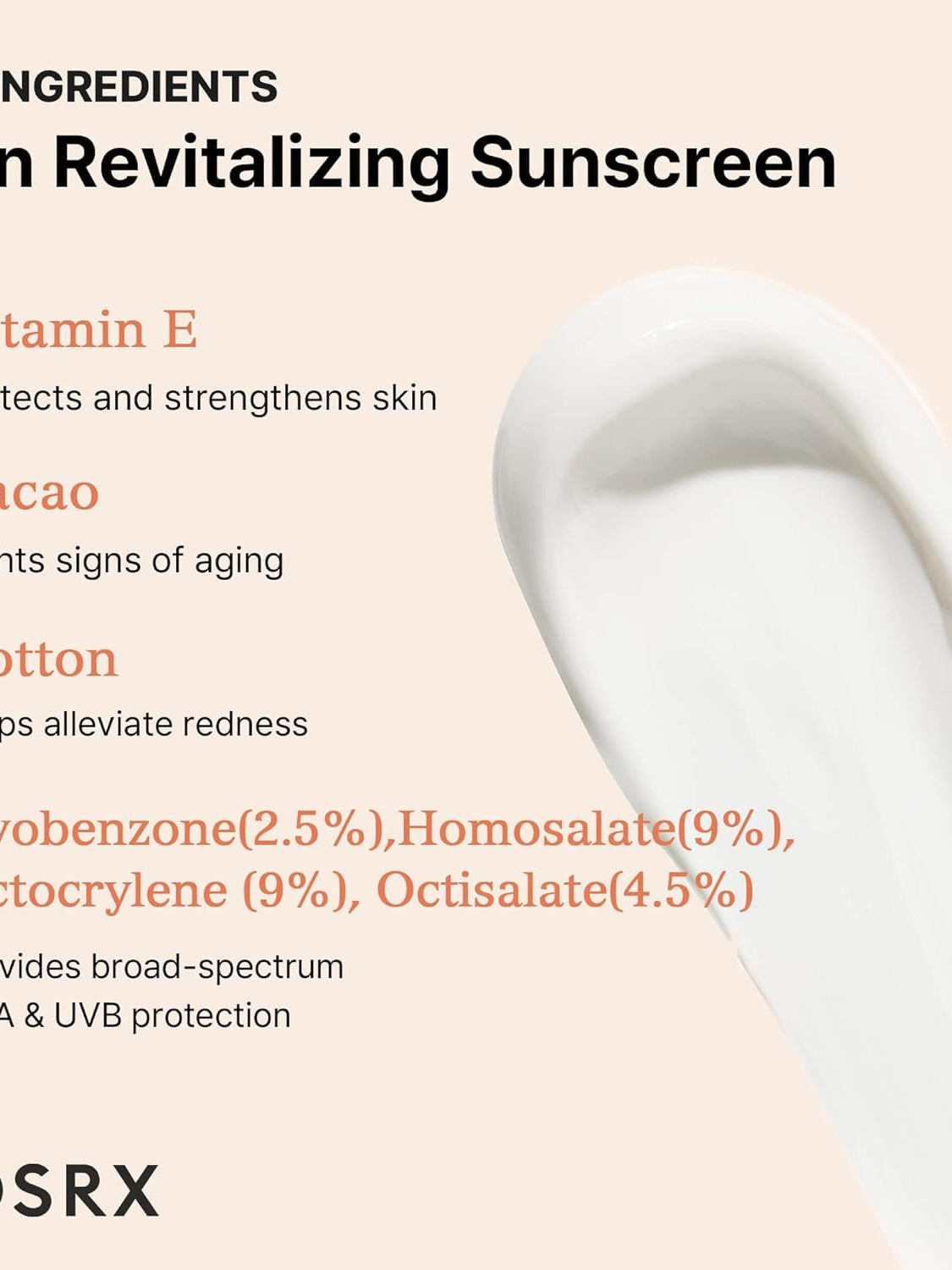 NGREDIENTS

n Revitalizing Sunscreen

tamin E

tects and strengthens skin

acao

nts signs of aging

otton

ps alleviate redness

vobenzone(2.5%),Homosalate(9%), ctocrylene (9%), Octisalate(4.5%)

vides broad-spectrum A & UVB protection

SRX